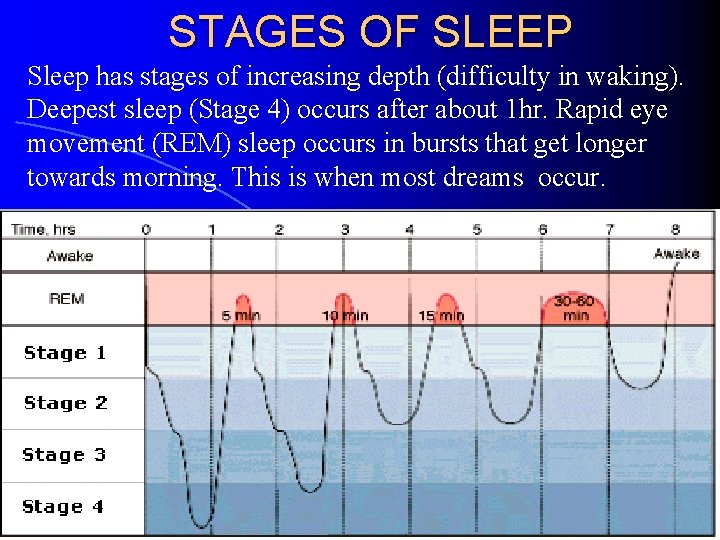 STAGES OF SLEEP

Sleep has stages of increasing depth (difficulty in waking). Deepest sleep (Stage 4) occurs after about 1hr. Rapid eye movement (REM) sleep occurs in bursts that get longer towards morning. This is when most dreams occur.

Time, hrs 0 1 2 3 4 5 6 7 8

Awake

Awake

REM

5 min

10 min

15 min

30-60 min

Stage 1

Stage 2

Stage 3

Stage 4